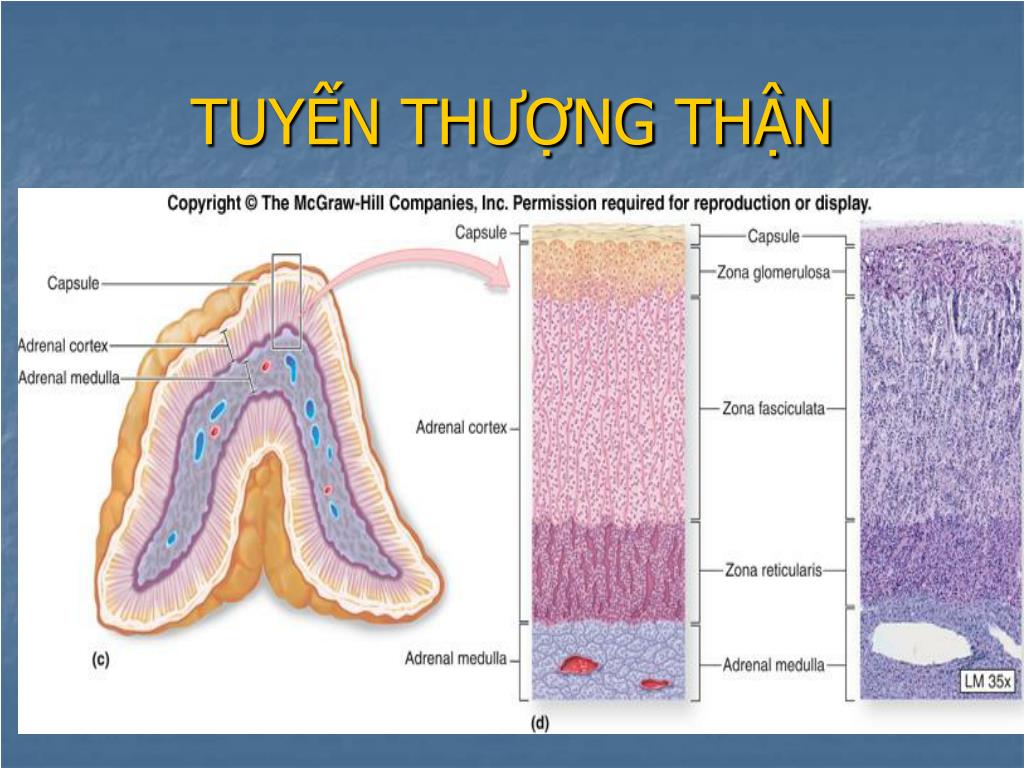 TUYẾN THƯỢNG THẬN

Copyright © The McGraw-Hill Companies, Inc. Permission required for reproduction or display.

Capsule

Adrenal cortex

Adrenal medulla

(c)

Capsule

Adrenal cortex

Adrenal medulla

(d)

Capsule

Zona glomerulosa

Zona fasciculata

Zona reticularis

Adrenal medulla

LM 35x